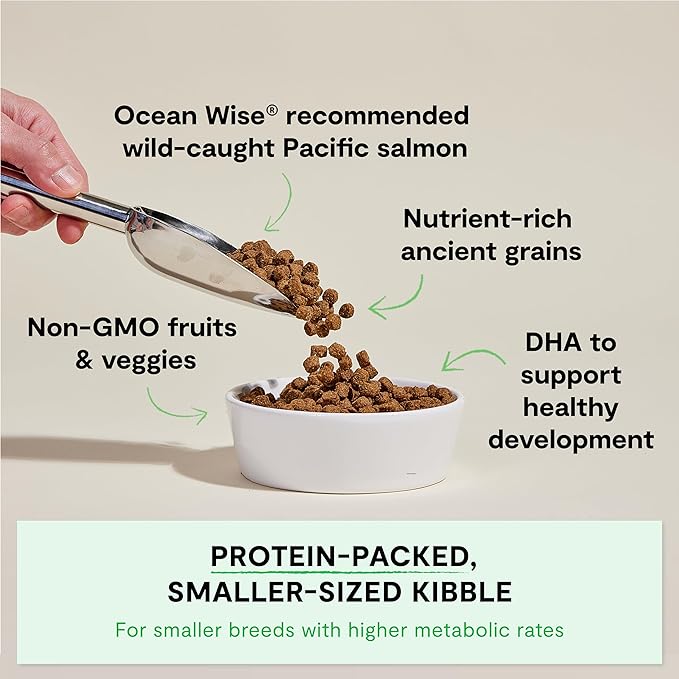 Ocean Wise® recommended wild-caught Pacific salmon

Nutrient-rich ancient grains

Non-GMO fruits & veggies

DHA to support healthy development

PROTEIN-PACKED, SMALLER-SIZED KIBBLE

For smaller breeds with higher metabolic rates